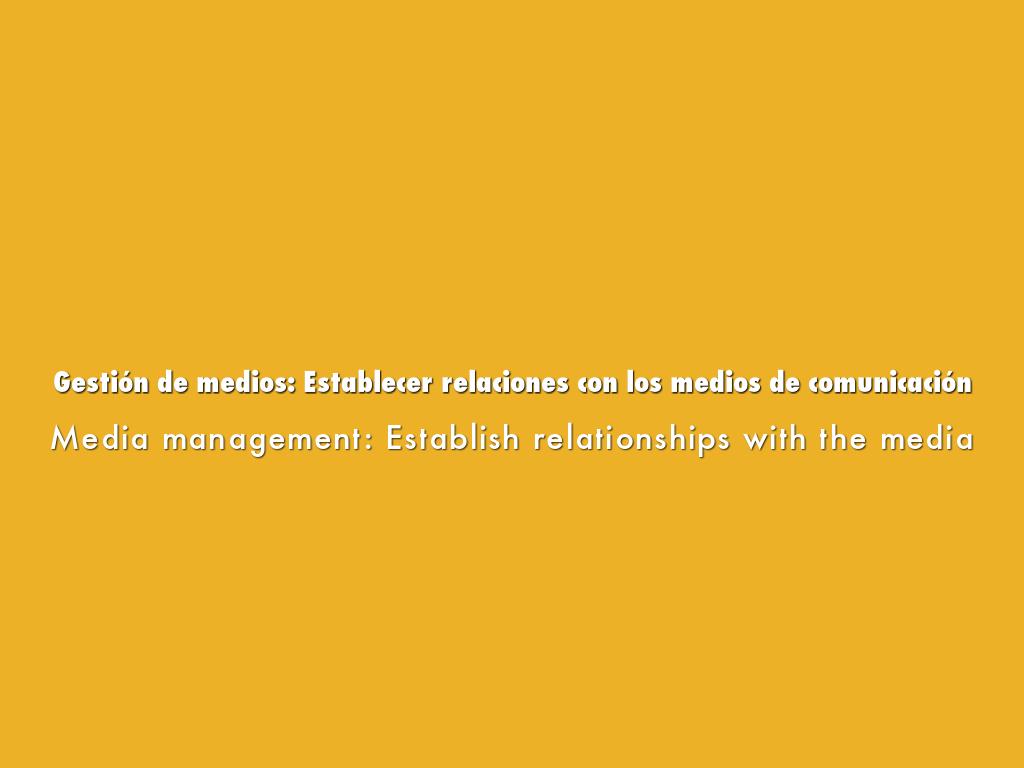 Gestión de medios: Establecer relaciones con los medios de comunicación

Media management: Establish relationships with the media